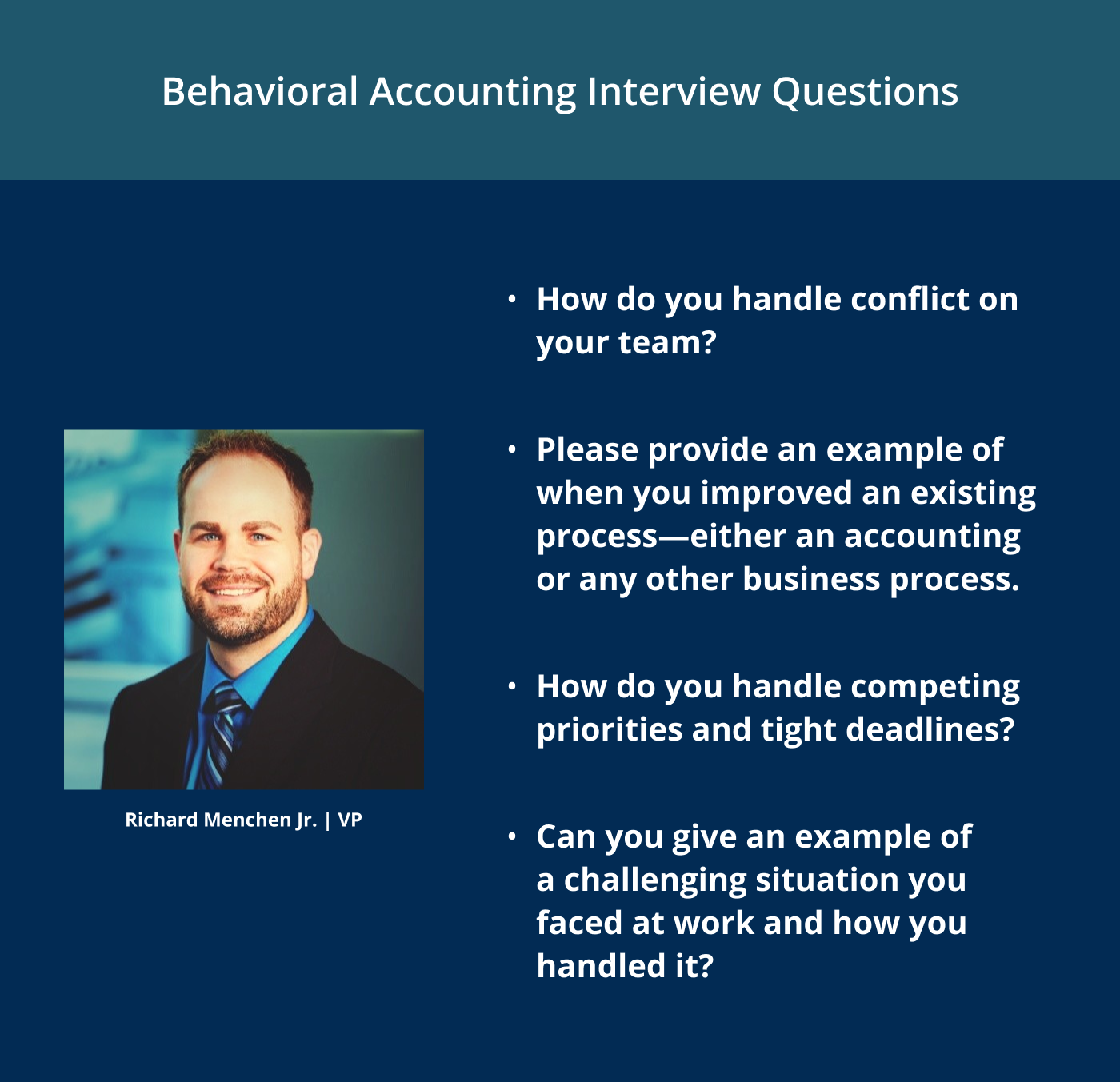 Behavioral Accounting Interview Questions

Richard Menchen Jr. | VP

• How do you handle conflict on your team?

• Please provide an example of when you improved an existing process—either an accounting or any other business process.

• How do you handle competing priorities and tight deadlines?

• Can you give an example of a challenging situation you faced at work and how you handled it?